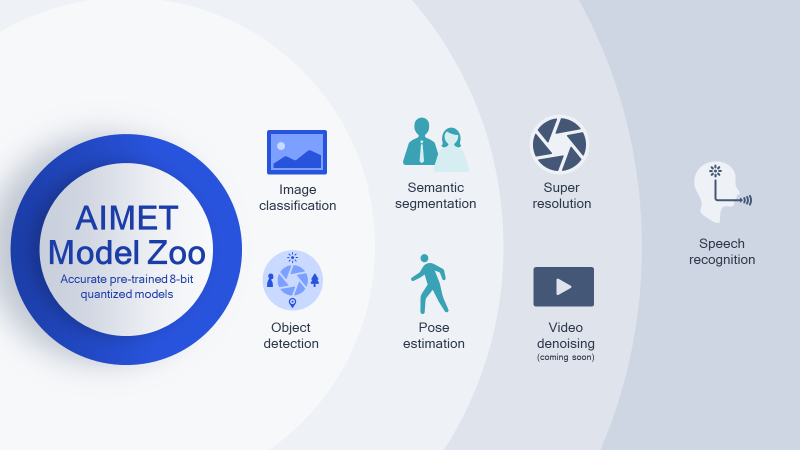 AIMET Model Zoo

Accurate pre-trained 8-bit quantized models

Image classification

Semantic segmentation

Super resolution

Speech recognition

Object detection

Pose estimation

Video denoising (coming soon)